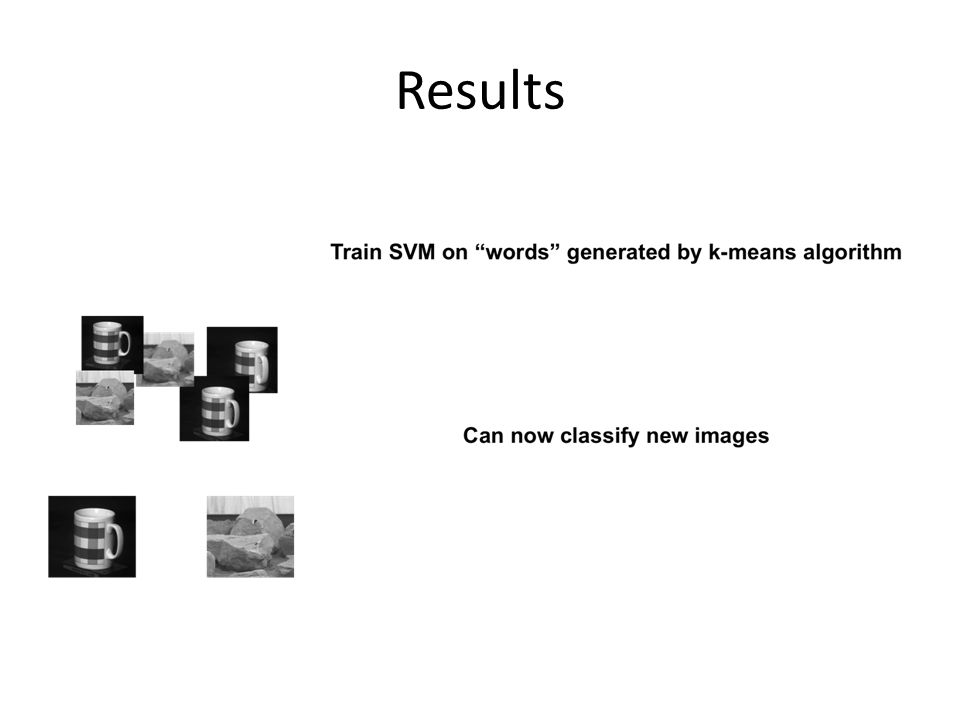 Results

Train SVM on “words” generated by k-means algorithm

Can now classify new images